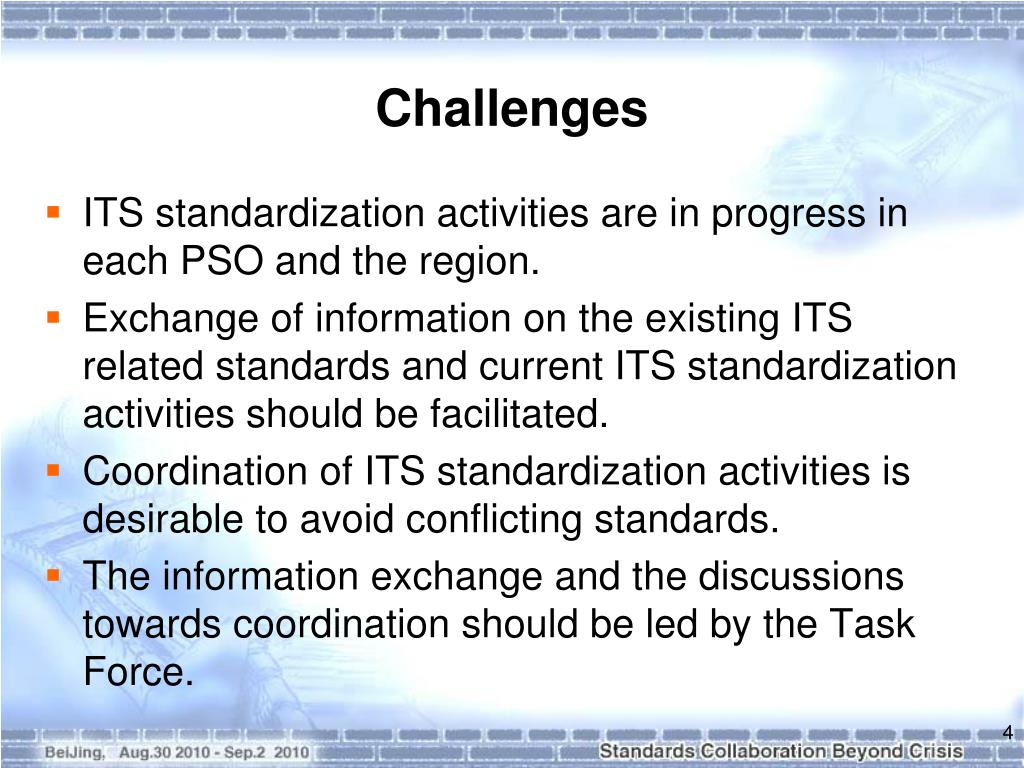 Challenges

▪ ITS standardization activities are in progress in each PSO and the region.
▪ Exchange of information on the existing ITS related standards and current ITS standardization activities should be facilitated.
▪ Coordination of ITS standardization activities is desirable to avoid conflicting standards.
▪ The information exchange and the discussions towards coordination should be led by the Task Force.

4

BeiJing, Aug.30 2010 - Sep.2 2010

Standards Collaboration Beyond Crisis